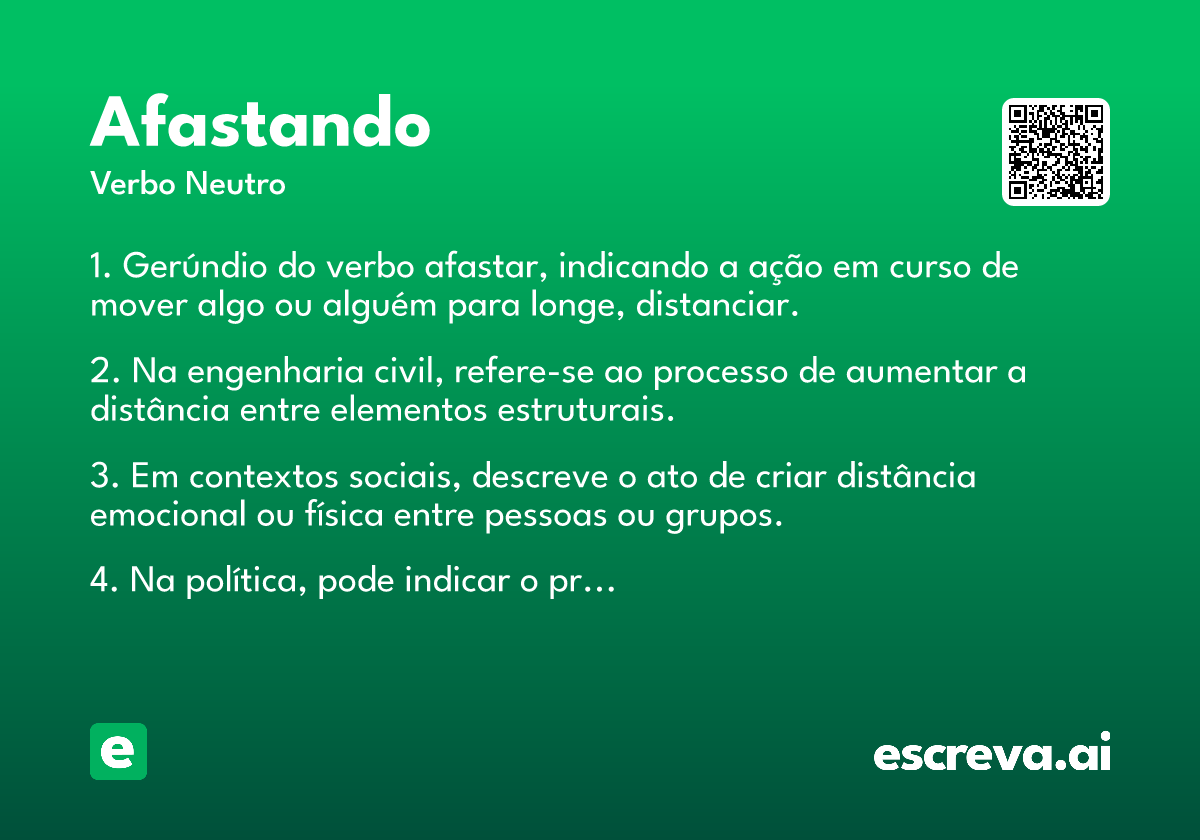 Afastando
Verbo Neutro

1. Gerúndio do verbo afastar, indicando a ação em curso de mover algo ou alguém para longe, distanciar.

2. Na engenharia civil, refere-se ao processo de aumentar a distância entre elementos estruturais.

3. Em contextos sociais, descreve o ato de criar distância emocional ou física entre pessoas ou grupos.

4. Na política, pode indicar o pr...

e

escreva.ai